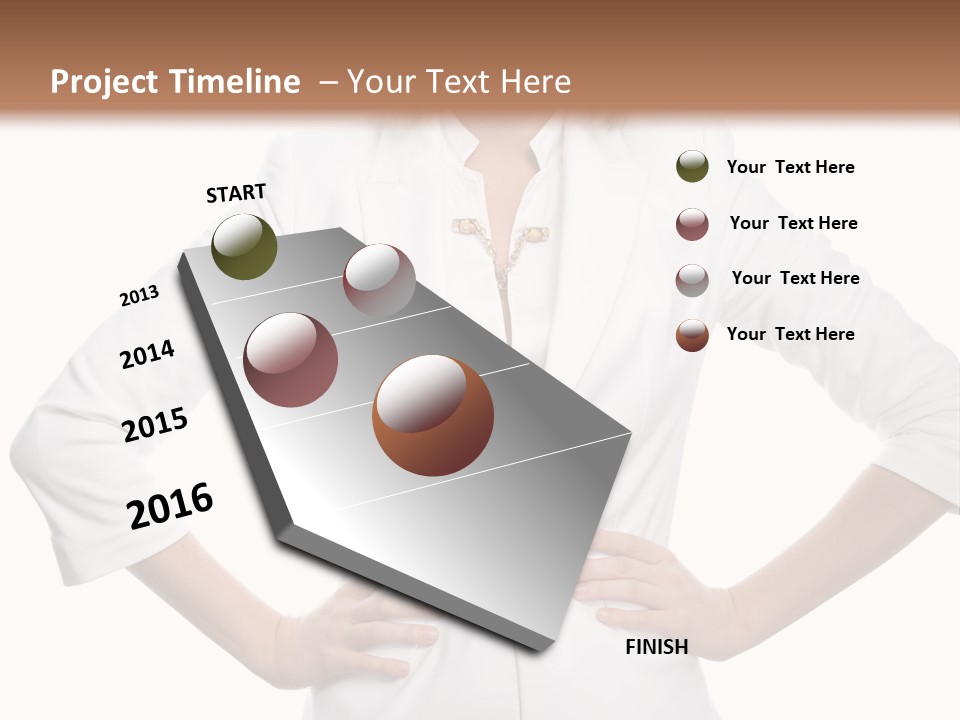 Project Timeline – Your Text Here

START

2013

2014

2015

2016

FINISH

Your Text Here

Your Text Here

Your Text Here

Your Text Here